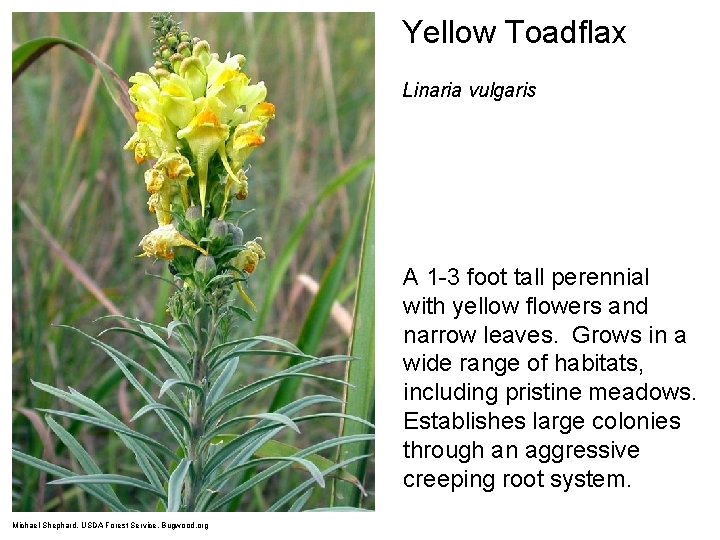 Yellow Toadflax

Linaria vulgaris

A 1-3 foot tall perennial with yellow flowers and narrow leaves. Grows in a wide range of habitats, including pristine meadows. Establishes large colonies through an aggressive creeping root system.

Michael Shephard, USDA Forest Service, Bugwood.org